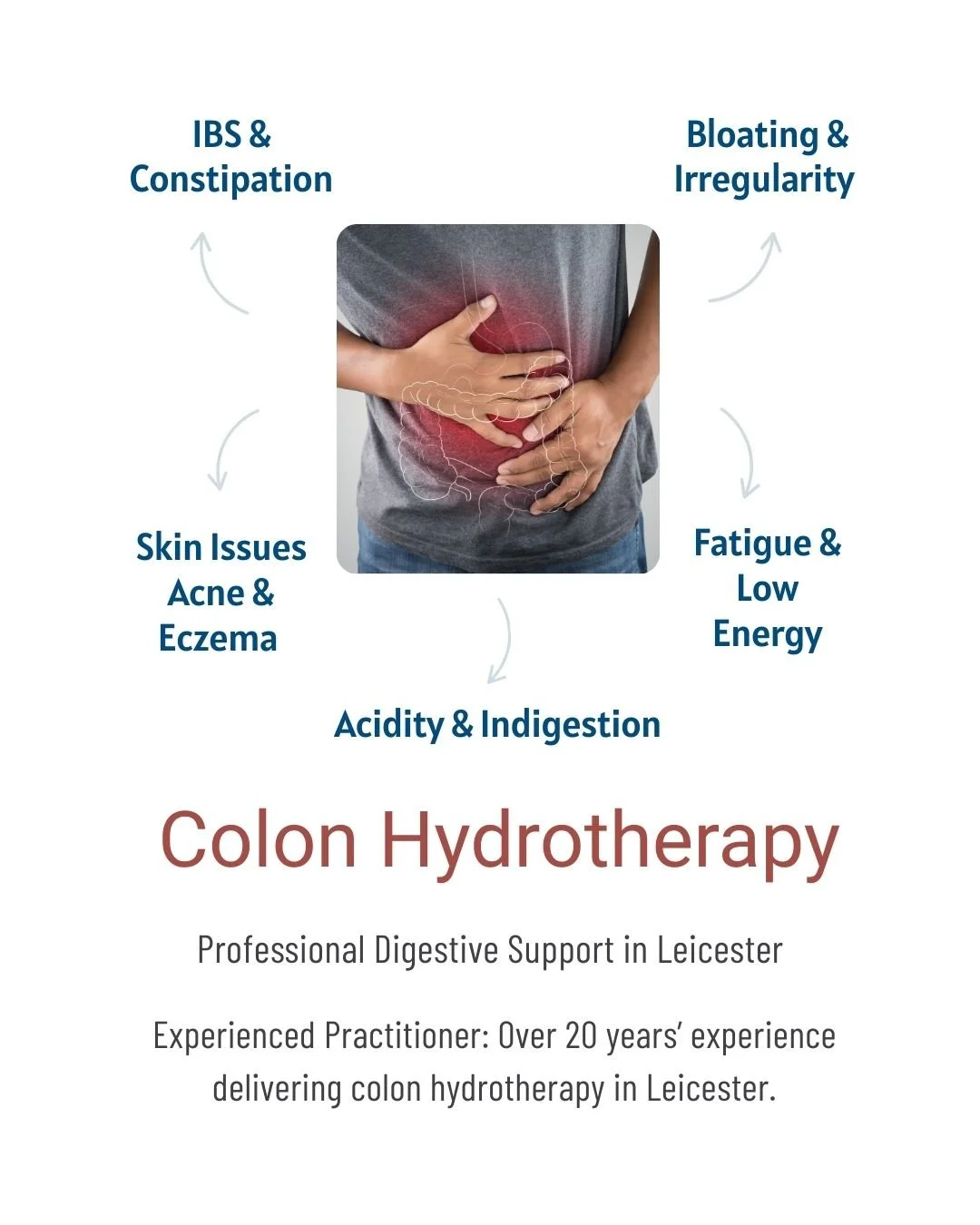 IBS & Constipation

Bloating & Irregularity

Skin Issues Acne & Eczema

Fatigue & Low Energy

Acidity & Indigestion

Colon Hydrotherapy

Professional Digestive Support in Leicester

Experienced Practitioner: Over 20 years' experience delivering colon hydrotherapy in Leicester.